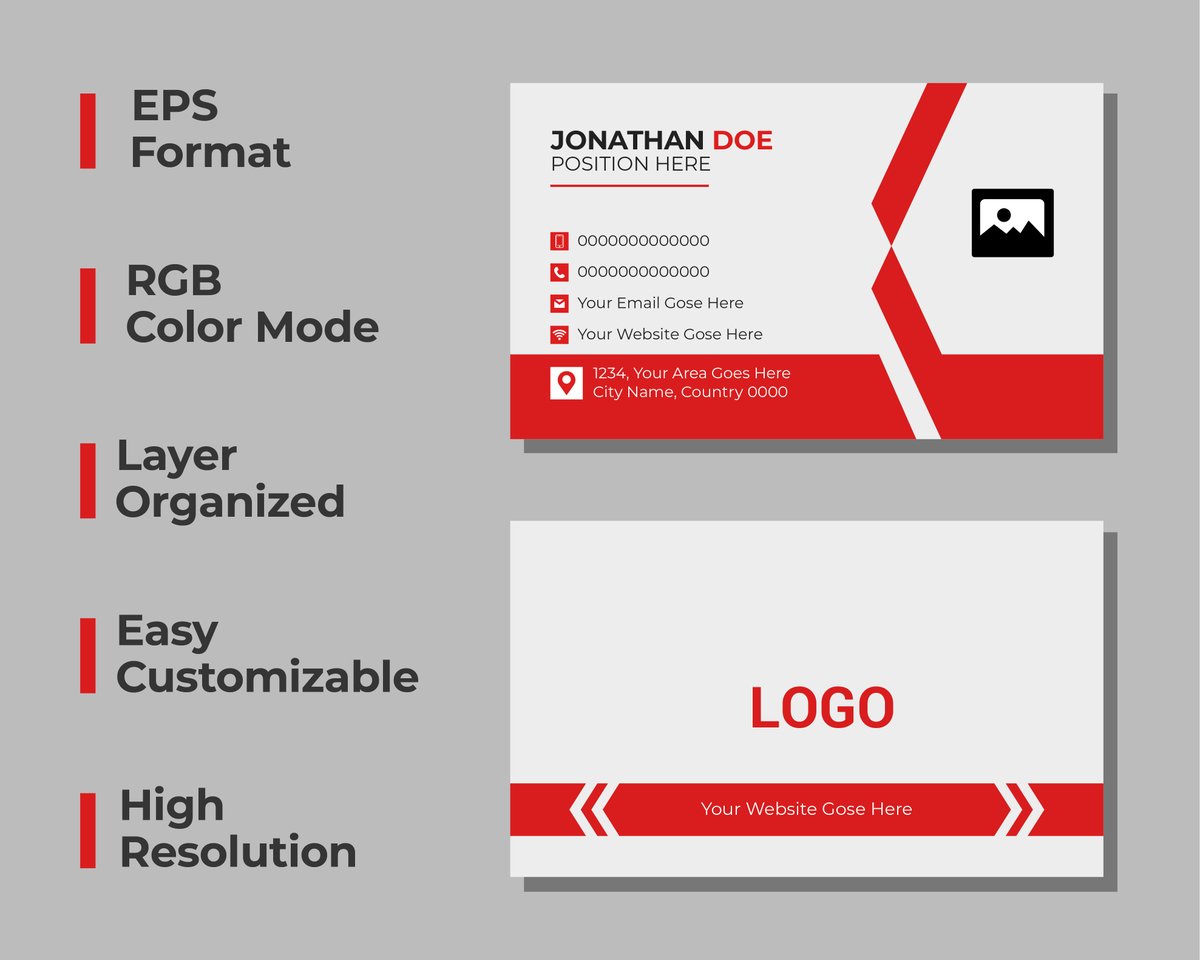 EPS Format

RGB Color Mode

Layer Organized

Easy Customizable

High Resolution

JONATHAN DOE
POSITION HERE

0000000000000
0000000000000
Your Email Gose Here
Your Website Gose Here

1234, Your Area Goes Here
City Name, Country 0000

LOGO

Your Website Gose Here